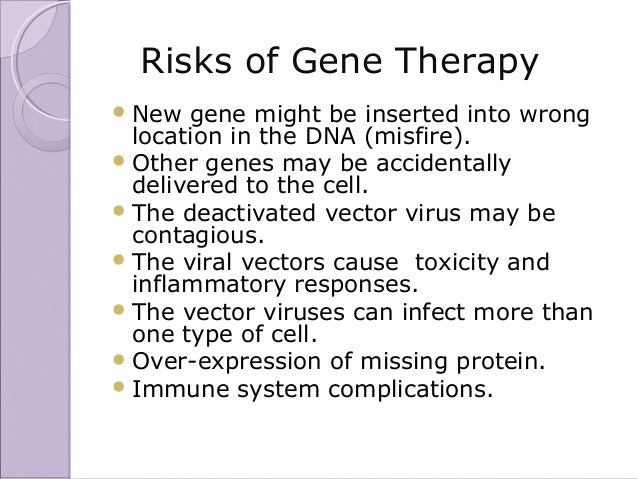 Risks of Gene Therapy

- New gene might be inserted into wrong location in the DNA (misfire).
- Other genes may be accidentally delivered to the cell.
- The deactivated vector virus may be contagious.
- The viral vectors cause  toxicity and inflammatory responses.
- The vector viruses can infect more than one type of cell.
- Over-expression of missing protein.
- Immune system complications.